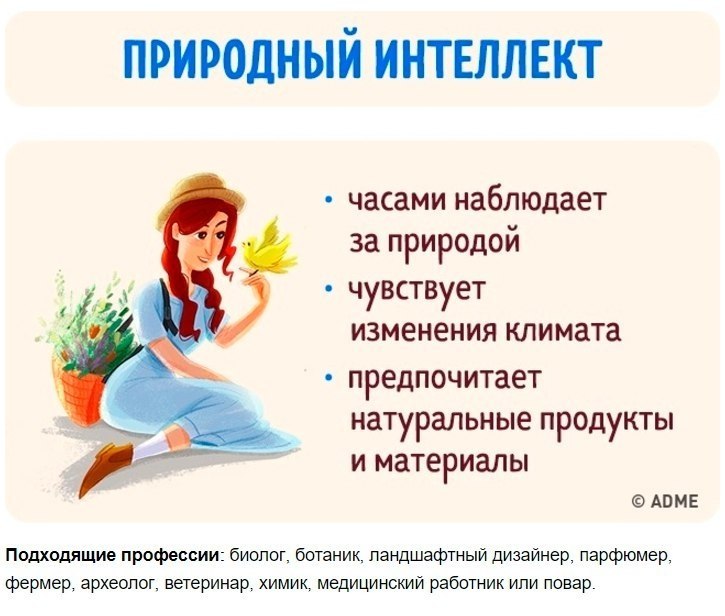 ПРИРОДНЫЙ ИНТЕЛЛЕКТ

• часами наблюдает за природой
• чувствует изменения климата
• предпочитает натуральные продукты и материалы

© ADME

Подходящие профессии: биолог, ботаник, ландшафтный дизайнер, парфюмер, фермер, археолог, ветеринар, химик, медицинский работник или повар.